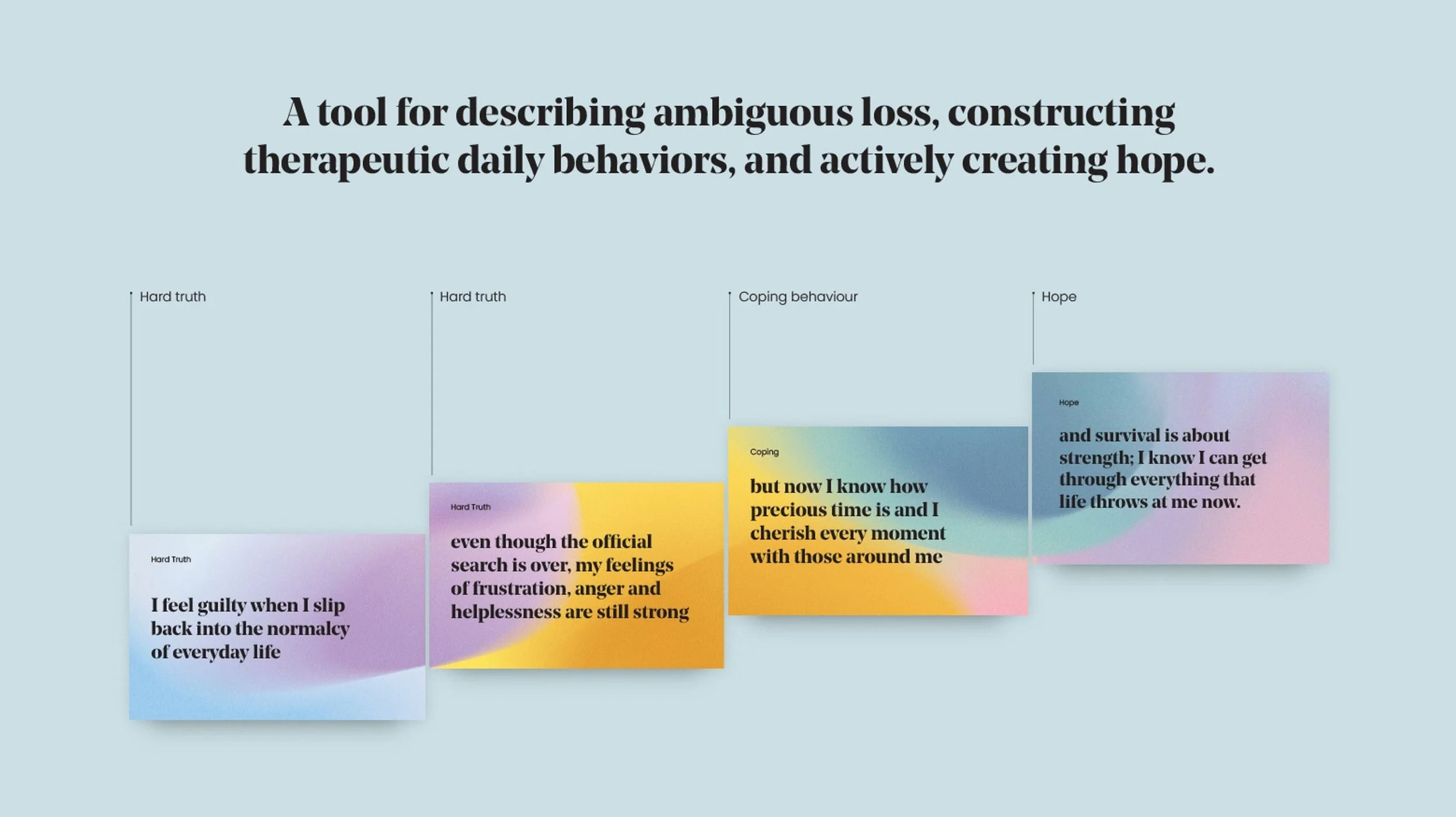 A tool for describing ambiguous loss, constructing therapeutic daily behaviors, and actively creating hope.

Hard truth

Hard Truth

I feel guilty when I slip back into the normalcy of everyday life

Hard truth

Hard Truth

even though the official search is over, my feelings of frustration, anger and helplessness are still strong

Coping behaviour

Coping

but now I know how precious time is and I cherish every moment with those around me

Hope

Hope

and survival is about strength; I know I can get through everything that life throws at me now.